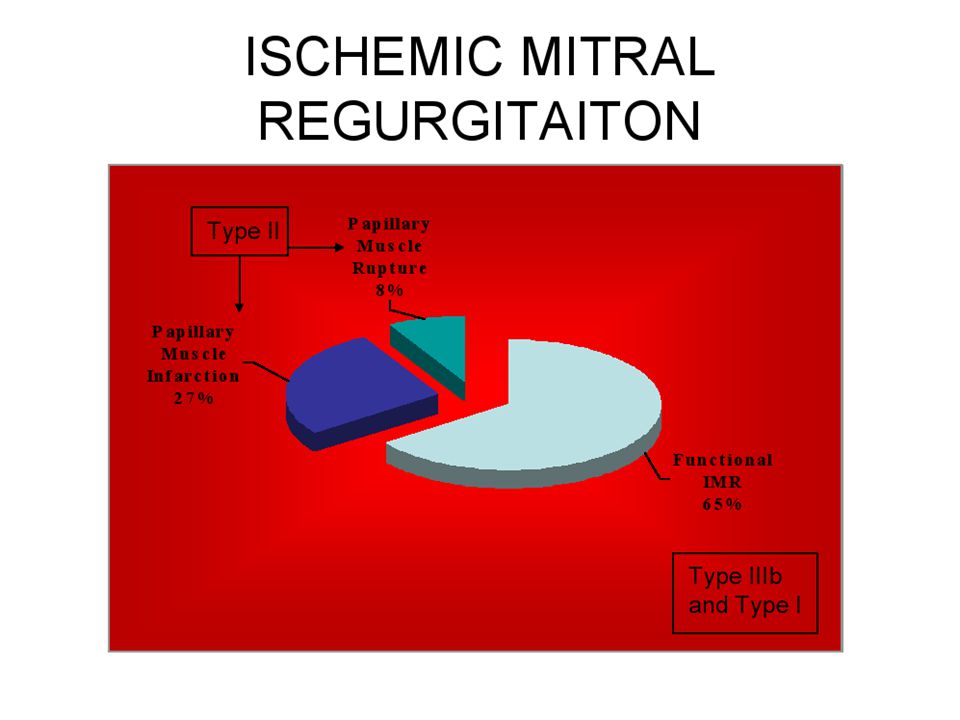 ISCHEMIC MITRAL REGURGITAITON

Type II

Papillary Muscle Rupture 8%

Papillary Muscle Infarction 27%

Functional IMR 65%

Type IIIb and Type I